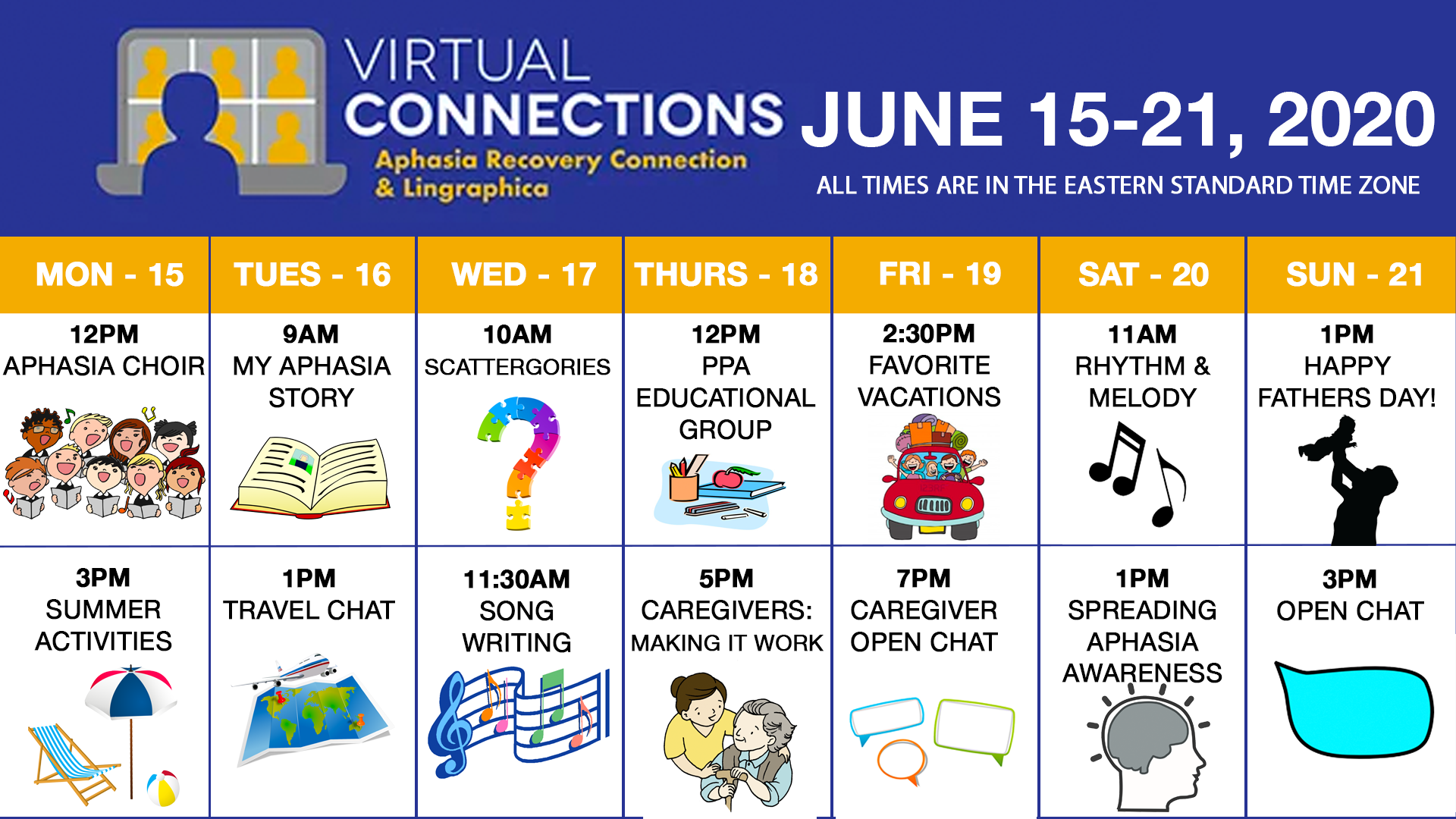 VIRTUAL CONNECTIONS
Aphasia Recovery Connection & Lingraphica

JUNE 15-21, 2020
ALL TIMES ARE IN THE EASTERN STANDARD TIME ZONE

| MON - 15 | TUES - 16 | WED - 17 | THURS - 18 | FRI - 19 | SAT - 20 | SUN - 21 |
|---|---|---|---|---|---|---|
| 12PM APHASIA CHOIR | 9AM MY APHASIA STORY | 10AM SCATTERGORIES | 12PM PPA EDUCATIONAL GROUP | 2:30PM FAVORITE VACATIONS | 11AM RHYTHM & MELODY | 1PM HAPPY FATHERS DAY! |
| 3PM SUMMER ACTIVITIES | 1PM TRAVEL CHAT | 11:30AM SONG WRITING | 5PM CAREGIVERS: MAKING IT WORK | 7PM CAREGIVER OPEN CHAT | 1PM SPREADING APHASIA AWARENESS | 3PM OPEN CHAT |